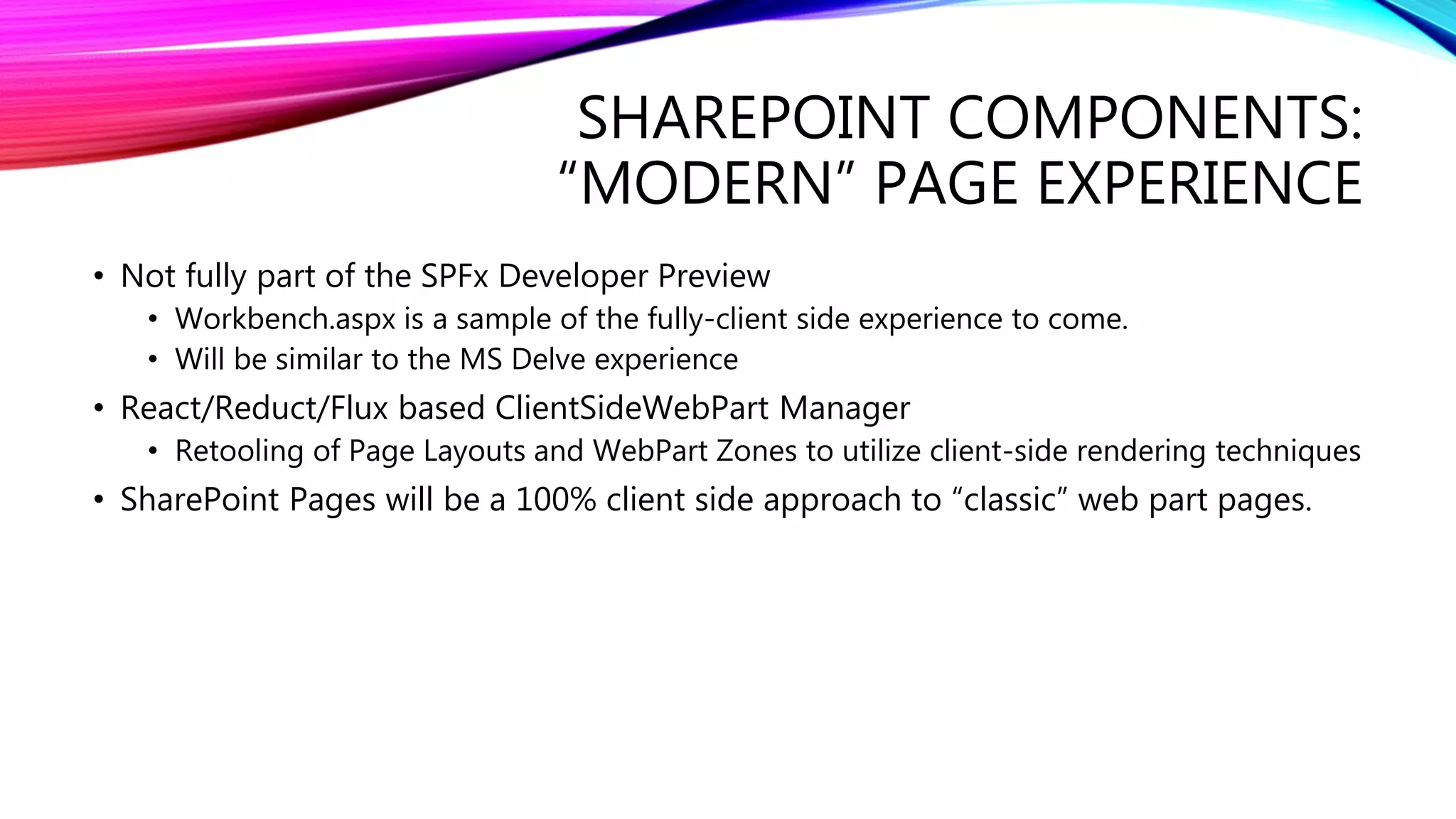 SHAREPOINT COMPONENTS: “MODERN” PAGE EXPERIENCE

• Not fully part of the SPFx Developer Preview
  • Workbench.aspx is a sample of the fully-client side experience to come.
  • Will be similar to the MS Delve experience
• React/Reduct/Flux based ClientSideWebPart Manager
  • Retooling of Page Layouts and WebPart Zones to utilize client-side rendering techniques
• SharePoint Pages will be a 100% client side approach to “classic” web part pages.